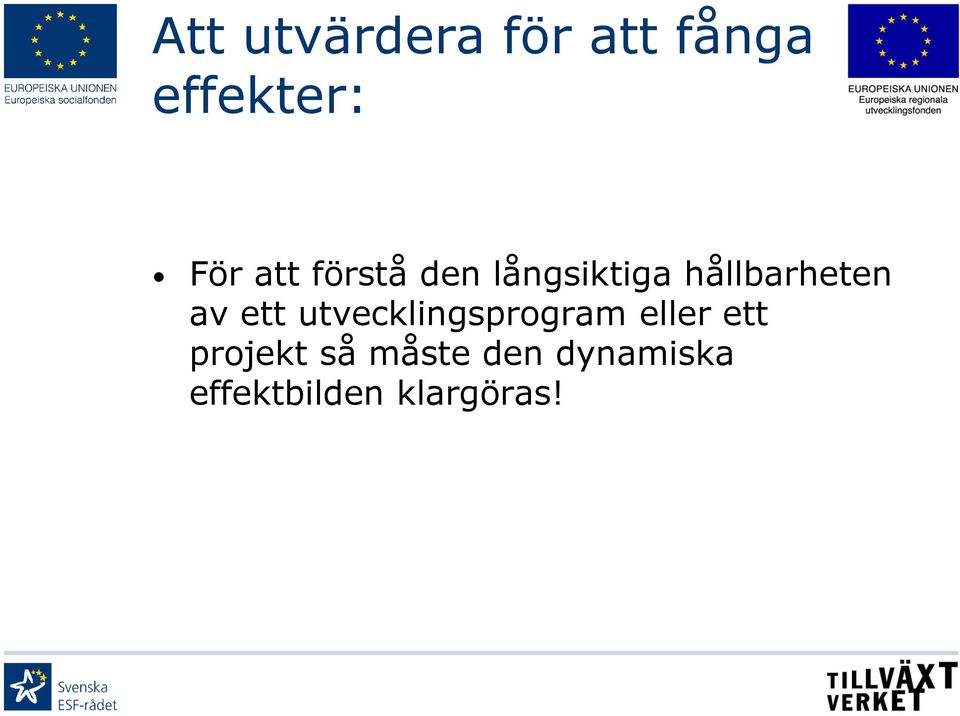 EUROPEISKA UNIONEN
Europeiska socialfonden

Att utvärdera för att fånga effekter:

EUROPEISKA UNIONEN
Europeiska regionala utvecklingsfonden

• För att förstå den långsiktiga hållbarheten av ett utvecklingsprogram eller ett projekt så måste den dynamiska effektbilden klargöras!

Svenska ESF-rådet

TILLVÄXT VERKET